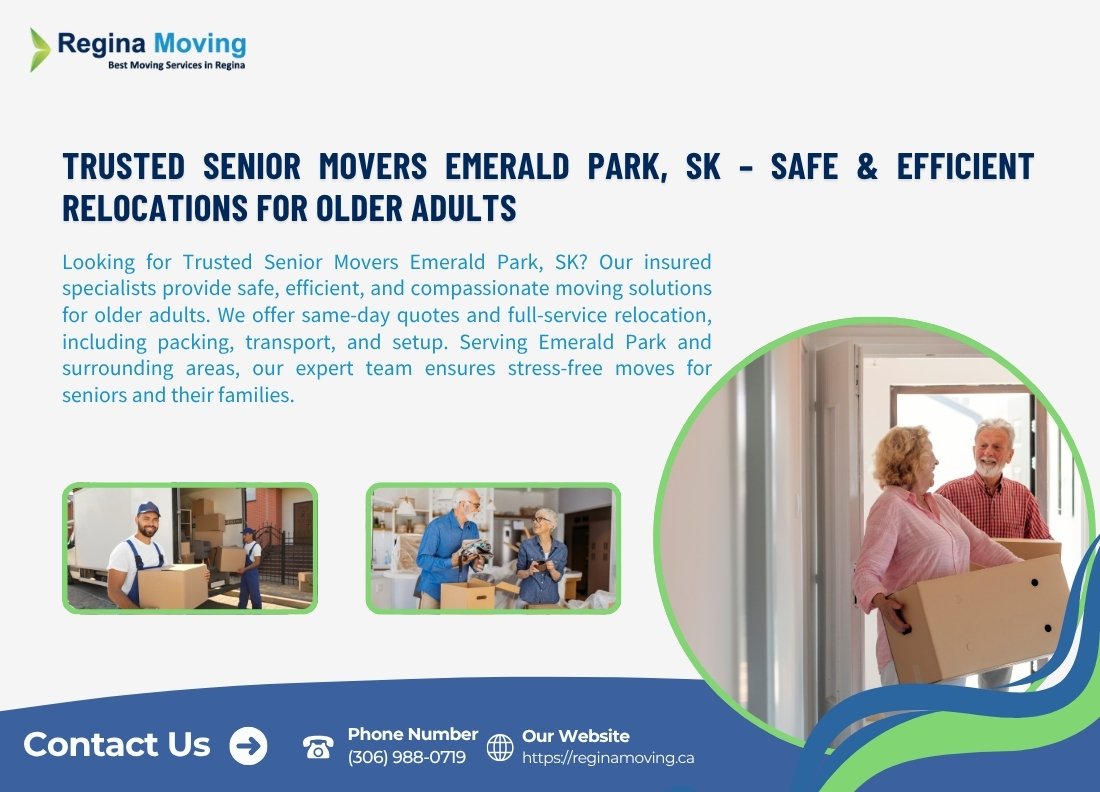 Regina Moving
Best Moving Services in Regina

TRUSTED SENIOR MOVERS EMERALD PARK, SK - SAFE & EFFICIENT RELOCATIONS FOR OLDER ADULTS

Looking for Trusted Senior Movers Emerald Park, SK? Our insured specialists provide safe, efficient, and compassionate moving solutions for older adults. We offer same-day quotes and full-service relocation, including packing, transport, and setup. Serving Emerald Park and surrounding areas, our expert team ensures stress-free moves for seniors and their families.

Contact Us

Phone Number
(306) 988-0719

Our Website
https://reginamoving.ca